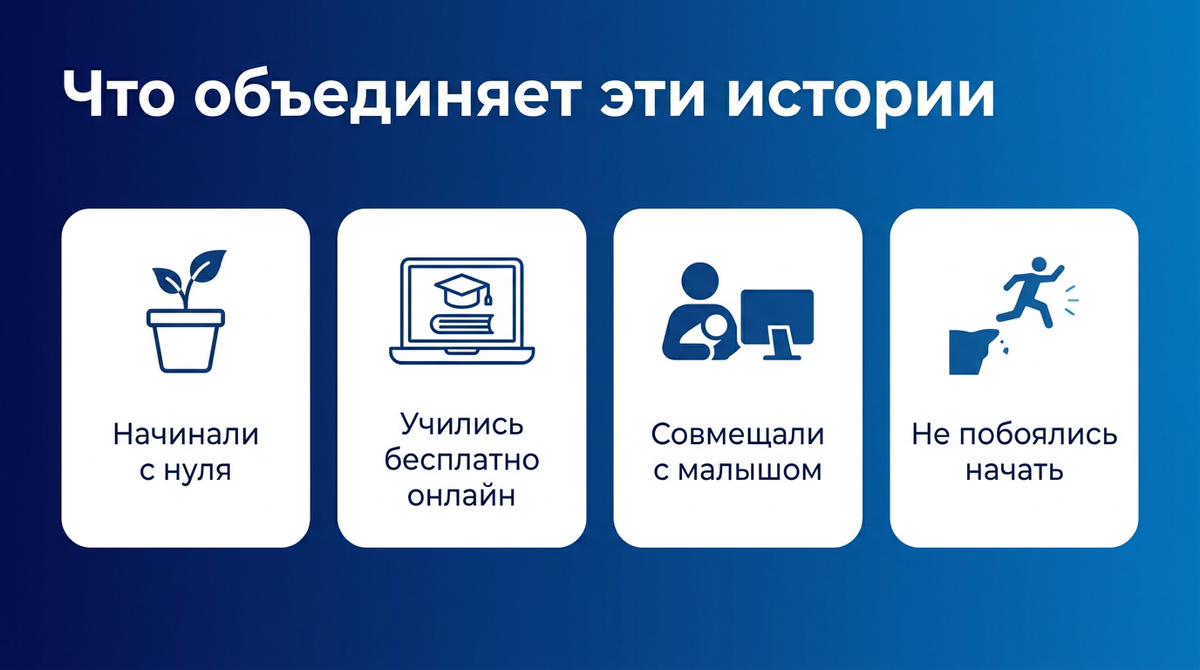 Что объединяет эти истории

Начинали с нуля

Учились бесплатно онлайн

Совмещали с малышом

Не побоялись начать